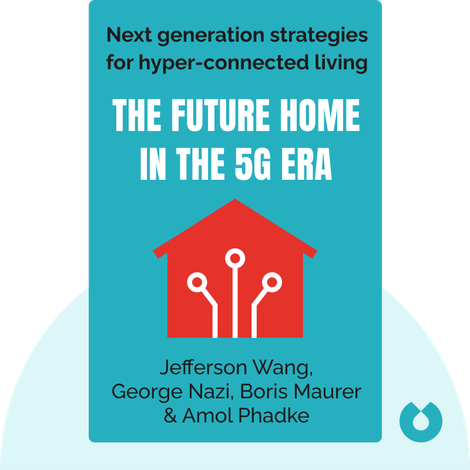 Next generation strategies for hyper-connected living

THE FUTURE HOME IN THE 5G ERA

Jefferson Wang, George Nazi, Boris Maurer & Amol Phadke